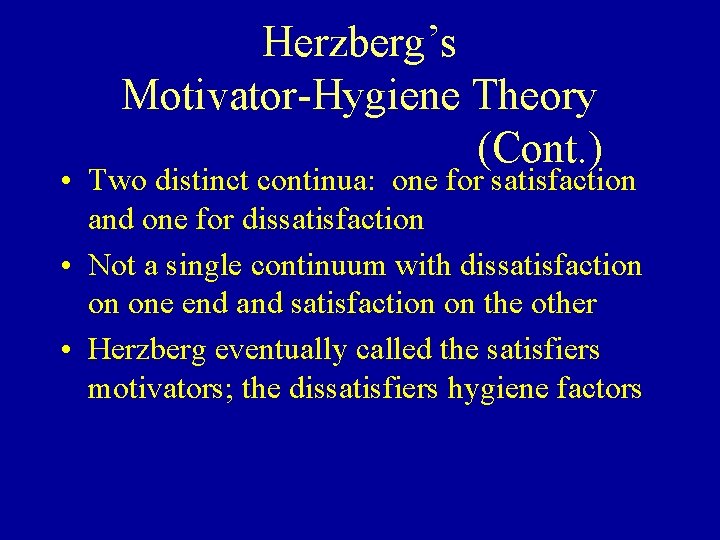 Herzberg's
Motivator-Hygiene Theory
(Cont.)

• Two distinct continua: one for satisfaction and one for dissatisfaction

• Not a single continuum with dissatisfaction on one end and satisfaction on the other

• Herzberg eventually called the satisfiers motivators; the dissatisfiers hygiene factors